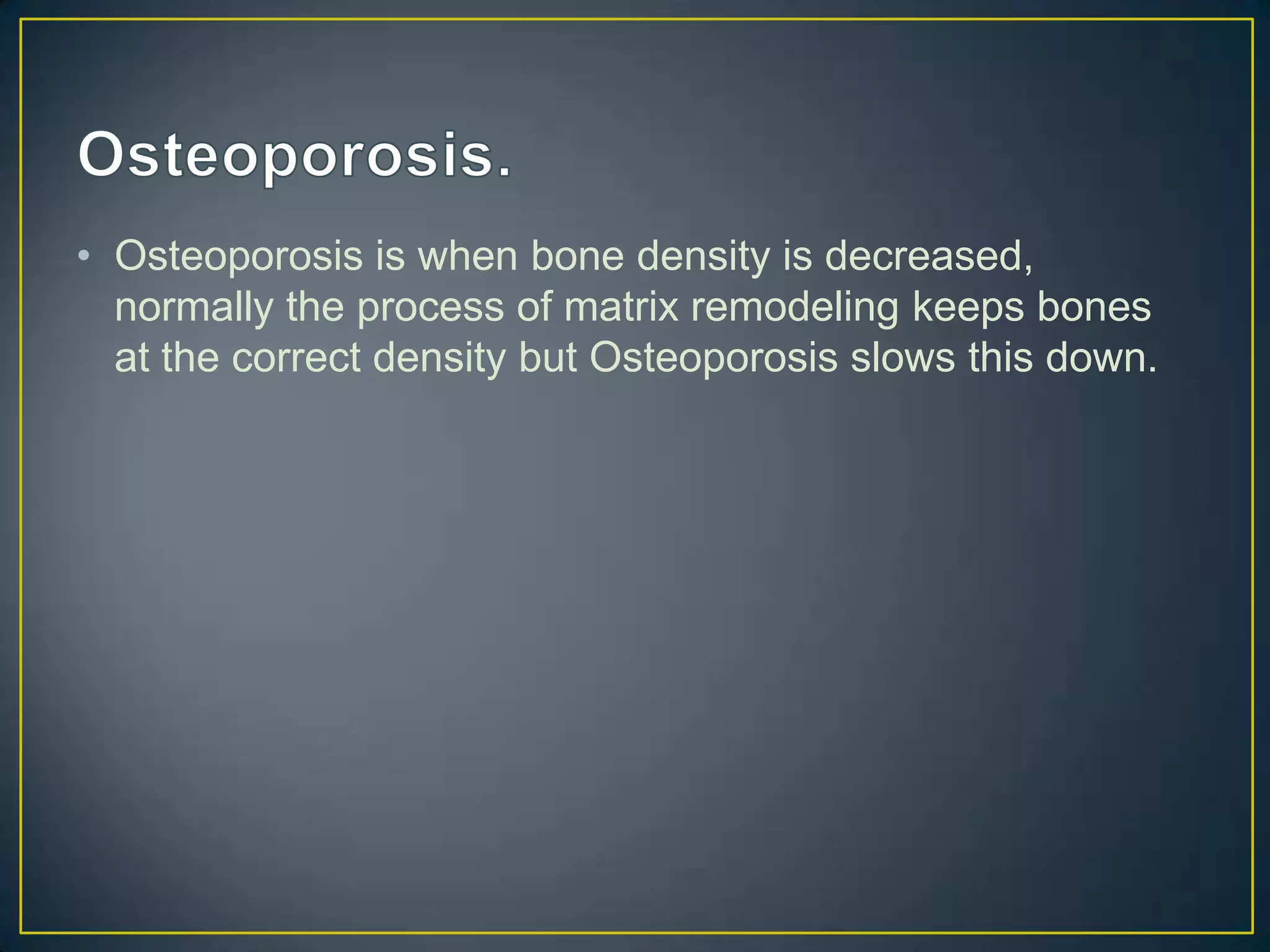 Osteoporosis.

• Osteoporosis is when bone density is decreased, normally the process of matrix remodeling keeps bones at the correct density but Osteoporosis slows this down.